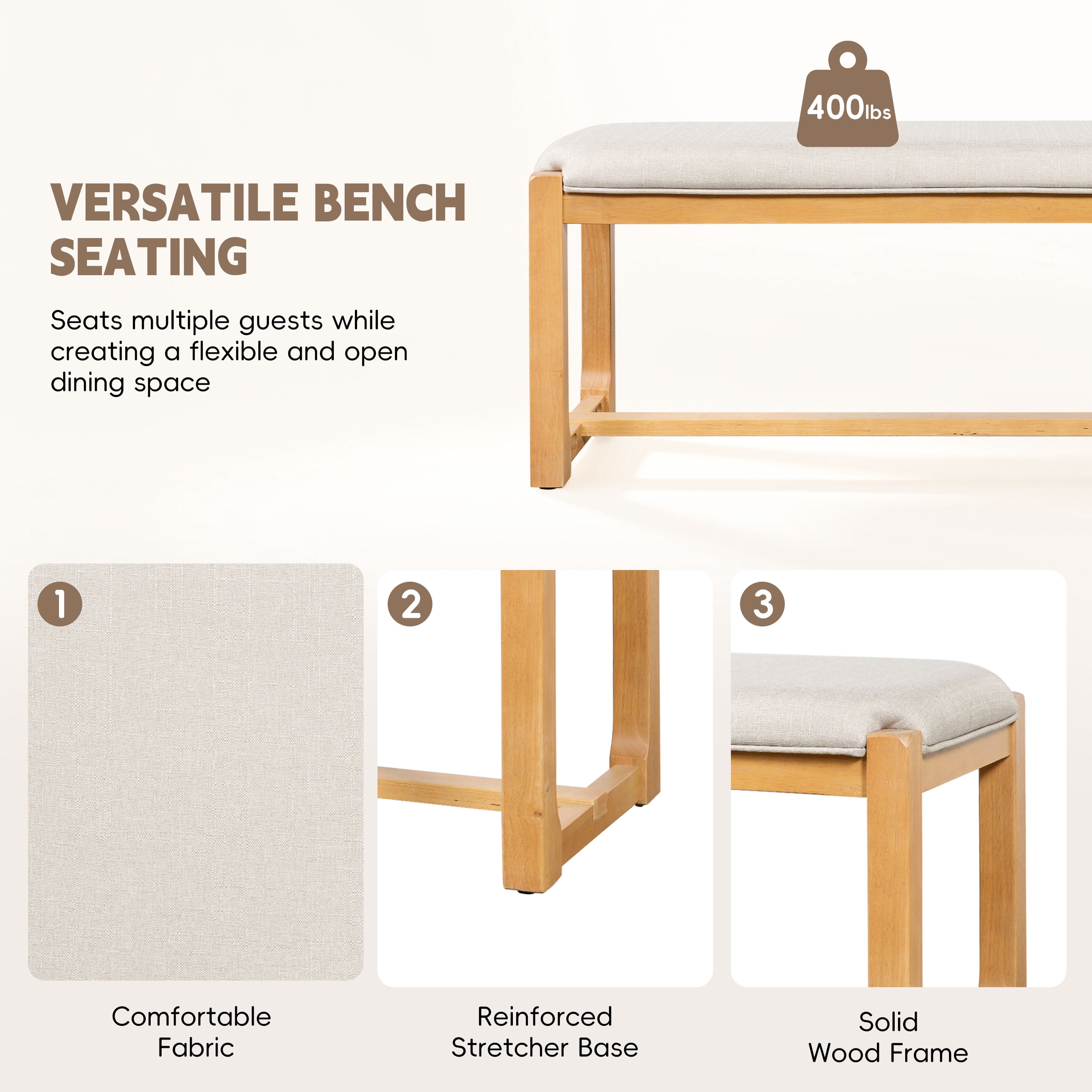 400lbs

VERSATILE BENCH SEATING

Seats multiple guests while creating a flexible and open dining space

1

2

3

Comfortable Fabric

Reinforced Stretcher Base

Solid Wood Frame